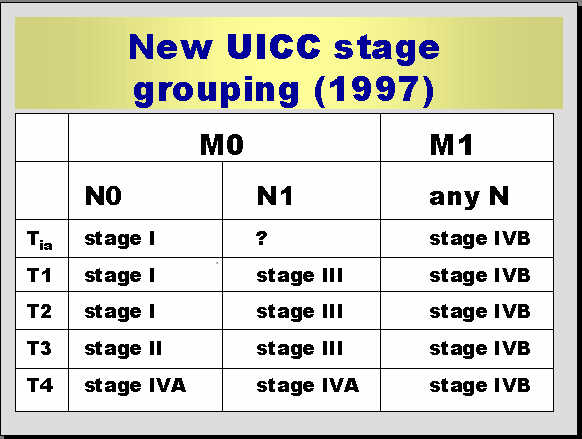 New UICC stage grouping (1997)

| | M0 | | M1 |
|---|---|---|---|
| | N0 | N1 | any N |
| $T_{ia}$ | stage I | ? | stage IVB |
| T1 | stage I | stage III | stage IVB |
| T2 | stage I | stage III | stage IVB |
| T3 | stage II | stage III | stage IVB |
| T4 | stage IVA | stage IVA | stage IVB |